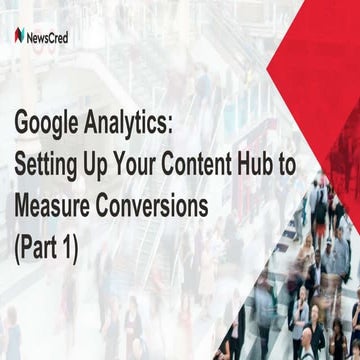 NewsCred

Google Analytics:
Setting Up Your Content Hub to Measure Conversions (Part 1)